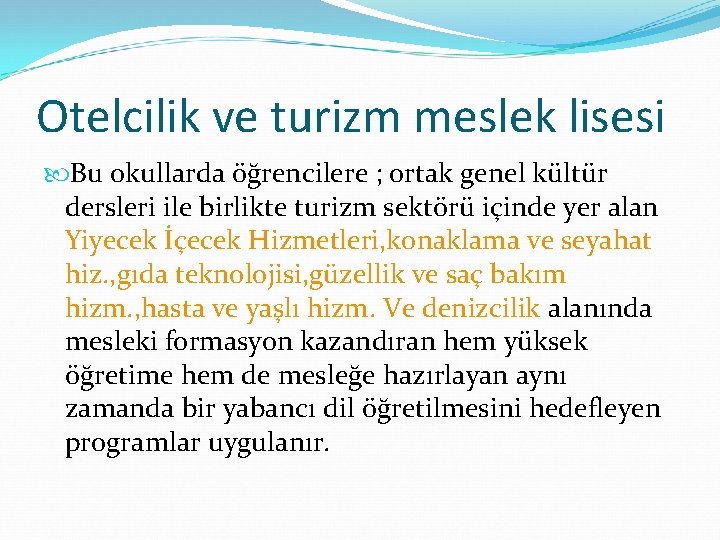 Otelcilik ve turizm meslek lisesi

Bu okullarda öğrencilere ; ortak genel kültür dersleri ile birlikte turizm sektörü içinde yer alan Yiyecek İçecek Hizmetleri,konaklama ve seyahat hiz.,gıda teknolojisi,güzellik ve saç bakım hizm.,hasta ve yaşlı hizm. Ve denizcilik alanında mesleki formasyon kazandıran hem yüksek öğretime hem de mesleğe hazırlayan aynı zamanda bir yabancı dil öğretilmesini hedefleyen programlar uygulanır.